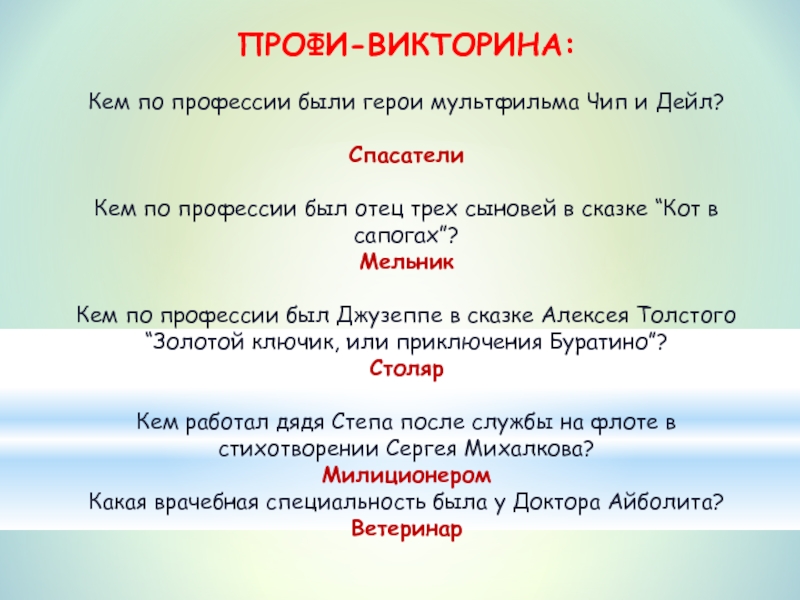 ПРОФИ-ВИКТОРИНА:

Кем по профессии были герои мультфильма Чип и Дейл?

Спасатели

Кем по профессии был отец трех сыновей в сказке “Кот в сапогах”?
Мельник

Кем по профессии был Джузеппе в сказке Алексея Толстого “Золотой ключик, или приключения Буратино”?
Столяр

Кем работал дядя Степа после службы на флоте в стихотворении Сергея Михалкова?
Милиционером
Какая врачебная специальность была у Доктора Айболита?
Ветеринар